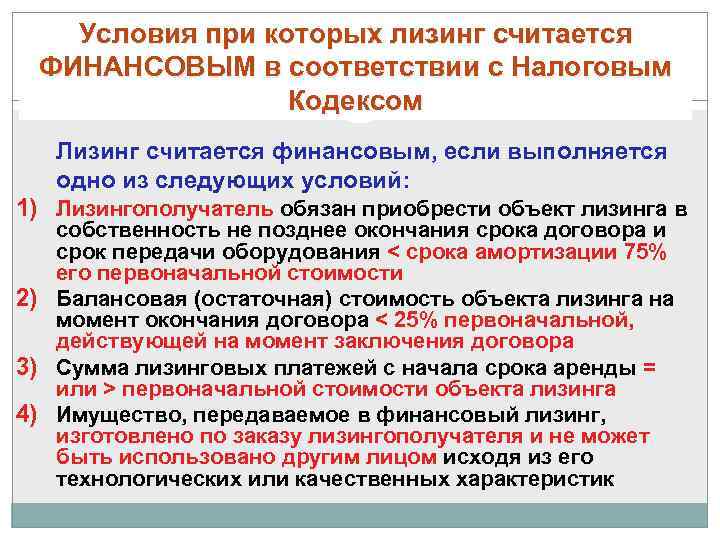 Условия при которых лизинг считается ФИНАНСОВЫМ в соответствии с Налоговым Кодексом

Лизинг считается финансовым, если выполняется одно из следующих условий:

1) Лизингополучатель обязан приобрести объект лизинга в собственность не позднее окончания срока договора и срок передачи оборудования < срока амортизации 75% его первоначальной стоимости

2) Балансовая (остаточная) стоимость объекта лизинга на момент окончания договора < 25% первоначальной, действующей на момент заключения договора

3) Сумма лизинговых платежей с начала срока аренды = или > первоначальной стоимости объекта лизинга

4) Имущество, передаваемое в финансовый лизинг, изготовлено по заказу лизингополучателя и не может быть использовано другим лицом исходя из его технологических или качественных характеристик